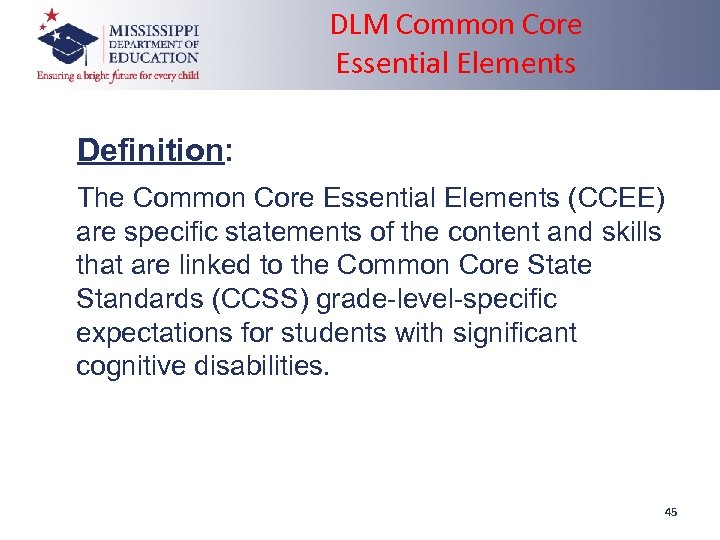 MISSISSIPPI
DEPARTMENT OF
EDUCATION
Ensuring a bright future for every child

DLM Common Core Essential Elements

Definition:

The Common Core Essential Elements (CCEE) are specific statements of the content and skills that are linked to the Common Core State Standards (CCSS) grade-level-specific expectations for students with significant cognitive disabilities.

45